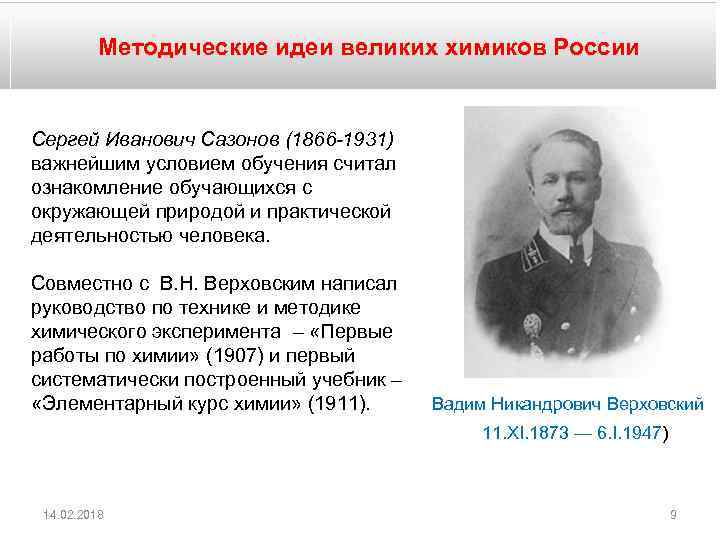 Методические идеи великих химиков России

Сергей Иванович Сазонов (1866-1931) важнейшим условием обучения считал ознакомление обучающихся с окружающей природой и практической деятельностью человека.

Совместно с В.Н. Верховским написал руководство по технике и методике химического эксперимента – «Первые работы по химии» (1907) и первый систематически построенный учебник – «Элементарный курс химии» (1911).

Вадим Никандрович Верховский 11.XI.1873 — 6.I.1947)

14.02.2018

9